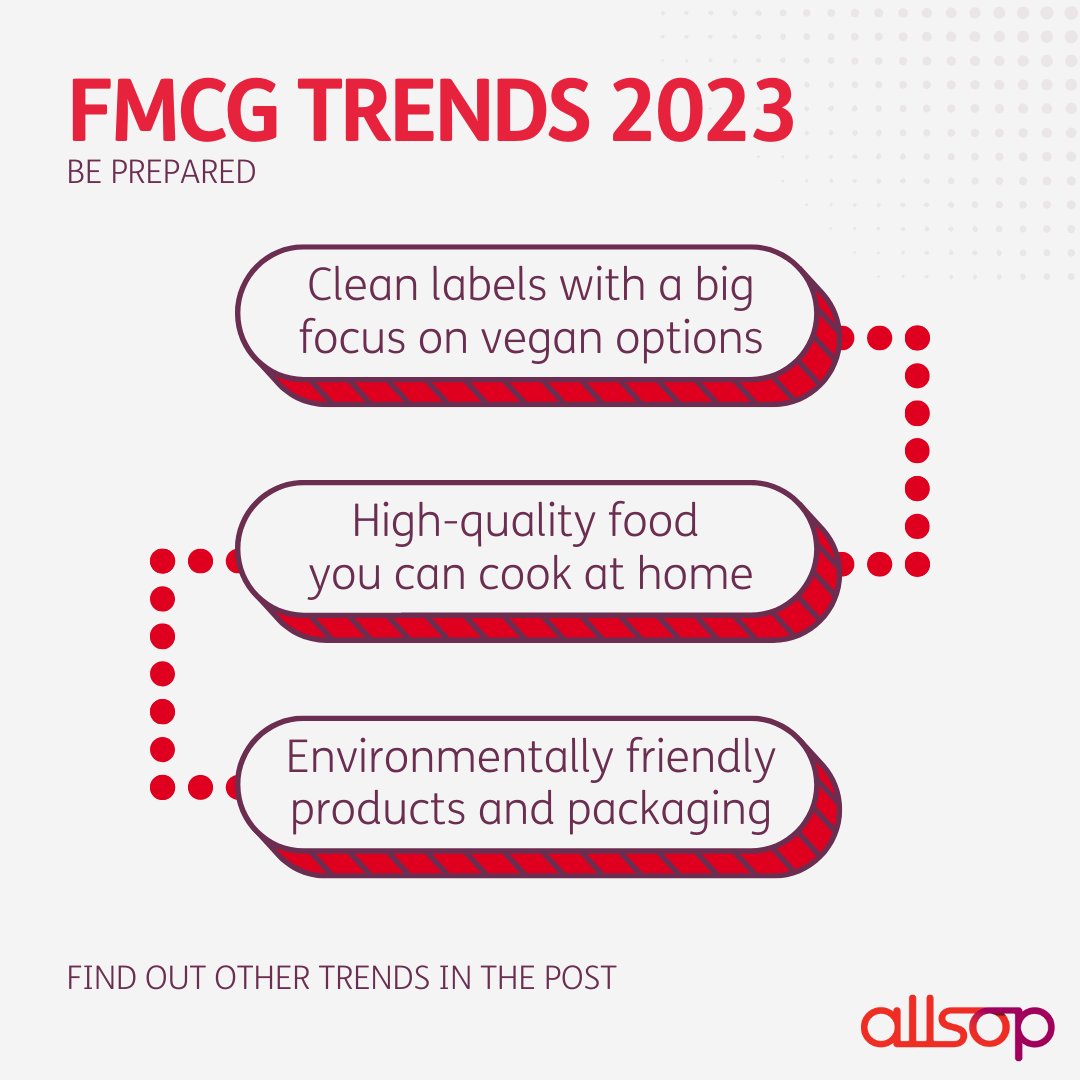 FMCG TRENDS 2023
BE PREPARED

Clean labels with a big focus on vegan options

High-quality food you can cook at home

Environmentally friendly products and packaging

FIND OUT OTHER TRENDS IN THE POST

allsop